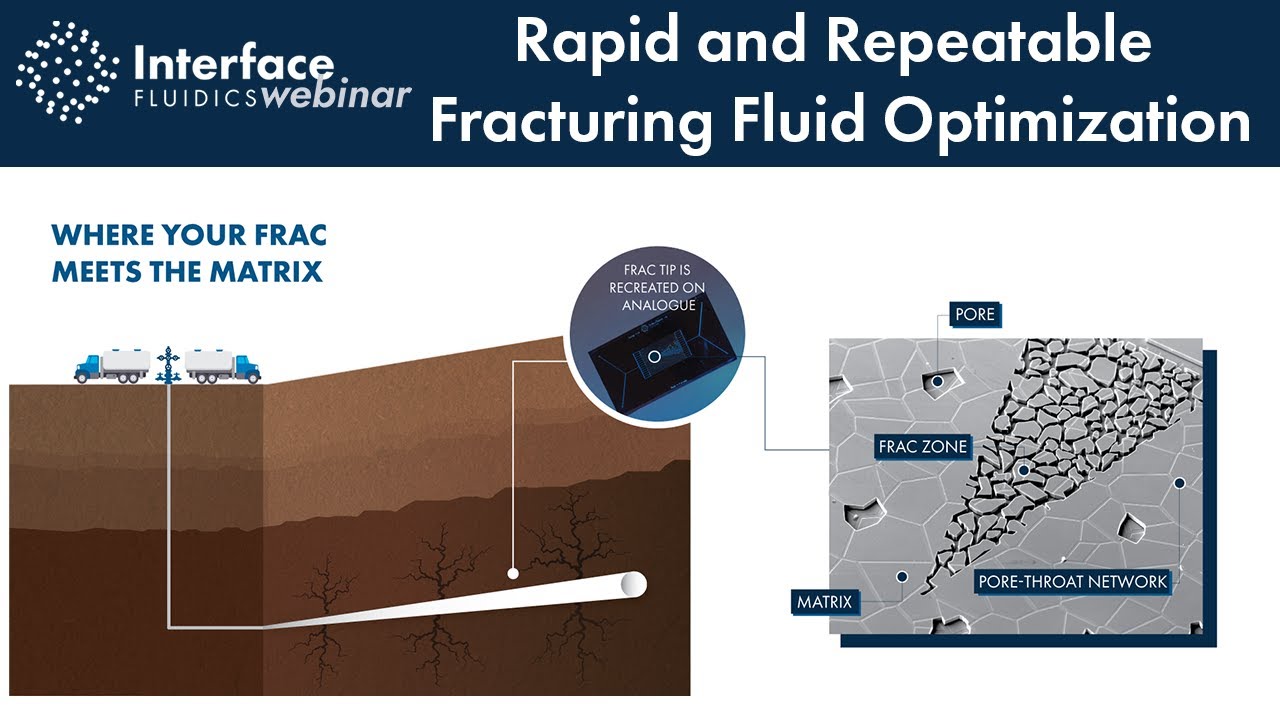 Interface FLUIDICS webinar

Rapid and Repeatable Fracturing Fluid Optimization

WHERE YOUR FRAC MEETS THE MATRIX

FRAC TIP IS RECREATED ON ANALOGUE

PORE

FRAC ZONE

MATRIX

PORE-THROAT NETWORK